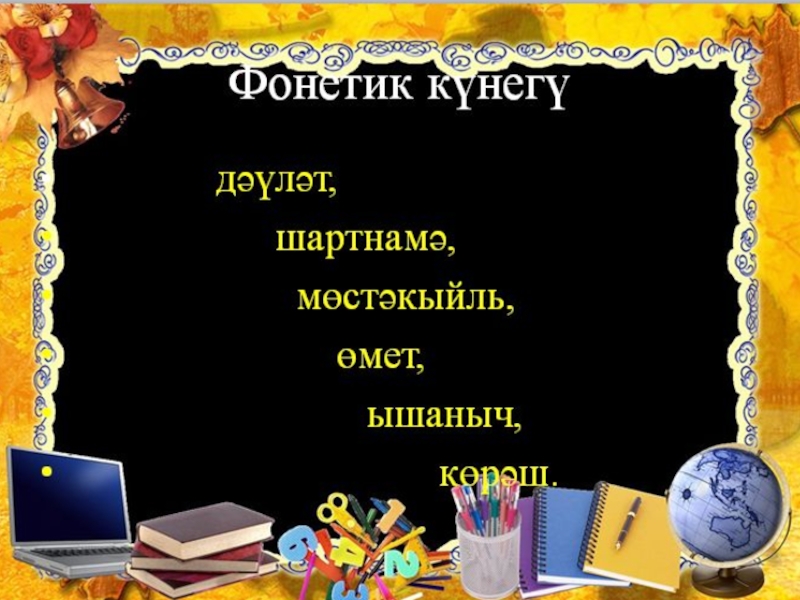 Фонетик күнегү

дәүләт,

шартнамә,

мөстәкыйль,

өмет,

ышаныч,

көрәш.